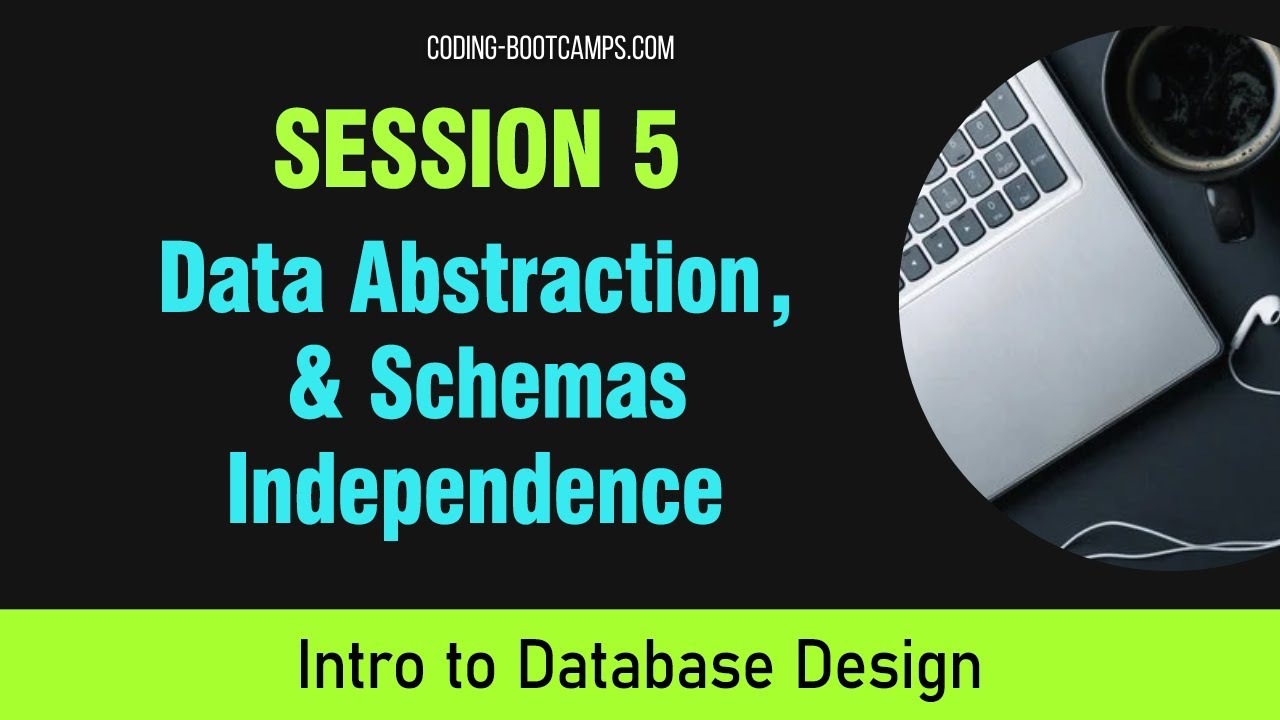 CODING-BOOTCAMPS.COM

SESSION 5

Data Abstraction, & Schemas Independence

Intro to Database Design